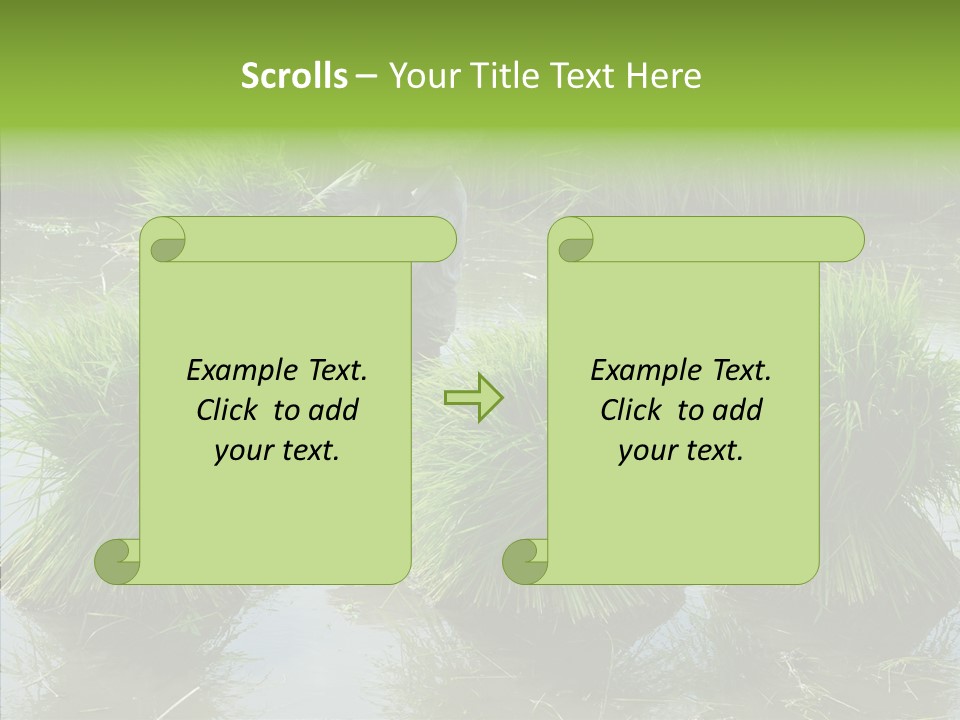 Scrolls – Your Title Text Here

Example Text. Click to add your text.

Example Text. Click to add your text.